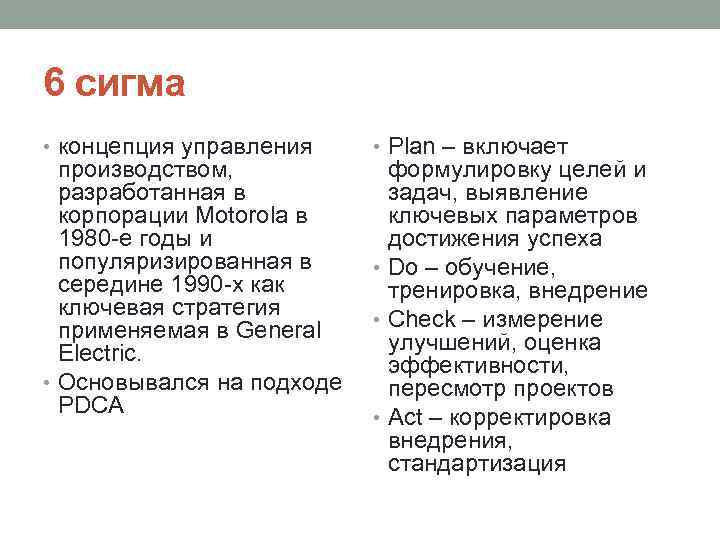 6 сигма

• концепция управления производством, разработанная в корпорации Motorola в 1980-е годы и популяризированная в середине 1990-х как ключевая стратегия применяемая в General Electric.

• Основывался на подходе PDCA

• Plan – включает формулировку целей и задач, выявление ключевых параметров достижения успеха

• Do – обучение, тренировка, внедрение

• Check – измерение улучшений, оценка эффективности, пересмотр проектов

• Act – корректировка внедрения, стандартизация